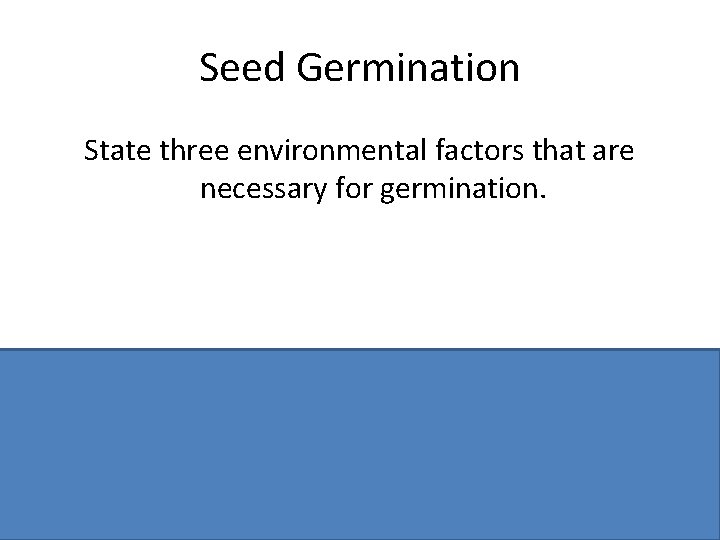 Seed Germination

State three environmental factors that are necessary for germination.